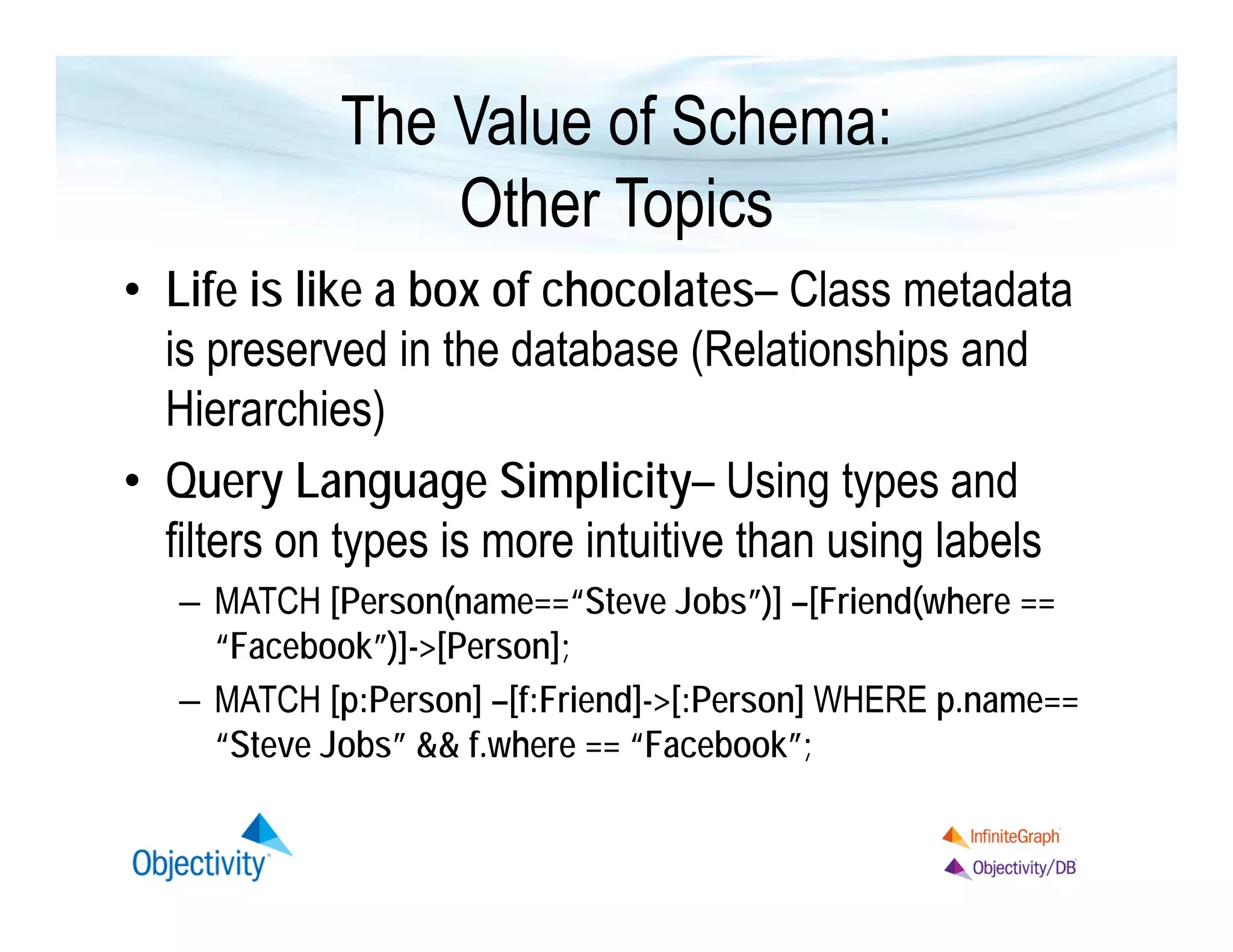 The Value of Schema: Other Topics

• Life is like a box of chocolates– Class metadata is preserved in the database (Relationships and Hierarchies)

• Query Language Simplicity– Using types and filters on types is more intuitive than using labels

– MATCH [Person(name==“Steve Jobs”)] –[Friend(where == “Facebook”)]->[Person];

– MATCH [p:Person] –[f:Friend]->[:Person] WHERE p.name== “Steve Jobs” && f.where == “Facebook”;

Objectivity

InfiniteGraph

Objectivity/DB